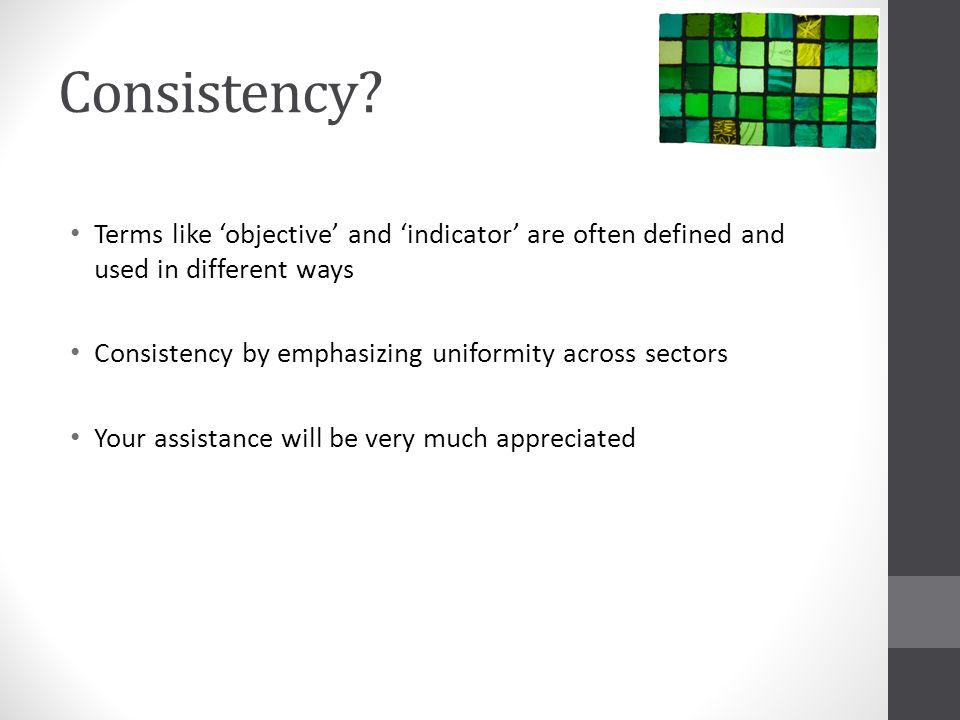 Consistency?

• Terms like ‘objective’ and ‘indicator’ are often defined and used in different ways

• Consistency by emphasizing uniformity across sectors

• Your assistance will be very much appreciated